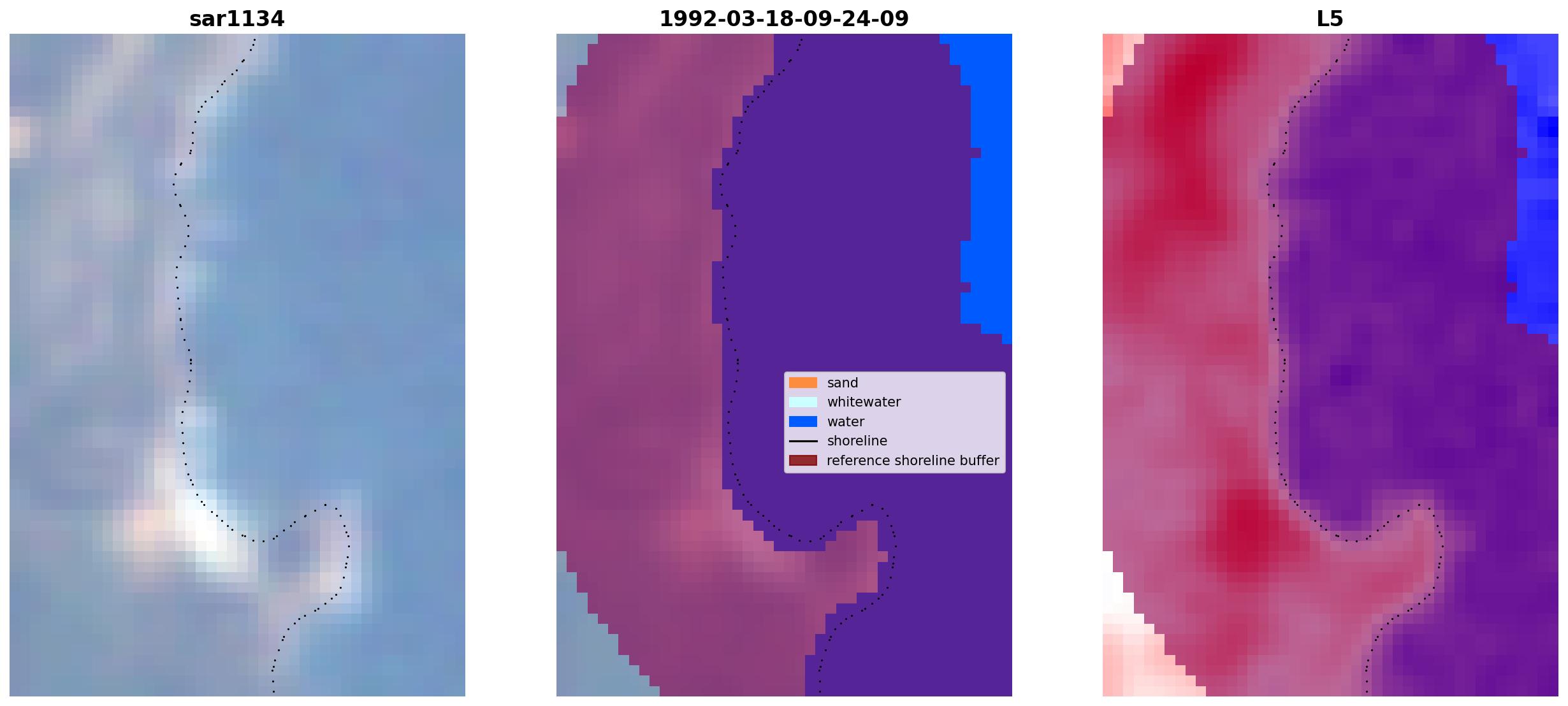 sar1134

1992-03-18-09-24-09

L5

sand
whitewater
water
shoreline
reference shoreline buffer